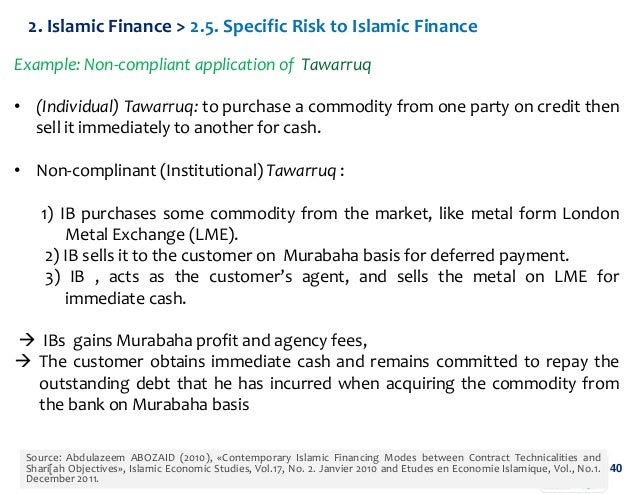 2. Islamic Finance > 2.5. Specific Risk to Islamic Finance

Example: Non-compliant application of Tawarruq

• (Individual) Tawarruq: to purchase a commodity from one party on credit then sell it immediately to another for cash.

• Non-complinant (Institutional) Tawarruq :

1) IB purchases some commodity from the market, like metal form London Metal Exchange (LME).
2) IB sells it to the customer on Murabaha basis for deferred payment.
3) IB , acts as the customer's agent, and sells the metal on LME for immediate cash.

→ IBs gains Murabaha profit and agency fees,
→ The customer obtains immediate cash and remains committed to repay the outstanding debt that he has incurred when acquiring the commodity from the bank on Murabaha basis

Source: Abdulazeem ABOZAID (2010), «Contemporary Islamic Financing Modes between Contract Technicalities and Shari[ah Objectives», Islamic Economic Studies, Vol.17, No. 2. Janvier 2010 and Etudes en Economie Islamique, Vol., No.1. December 2011.

40